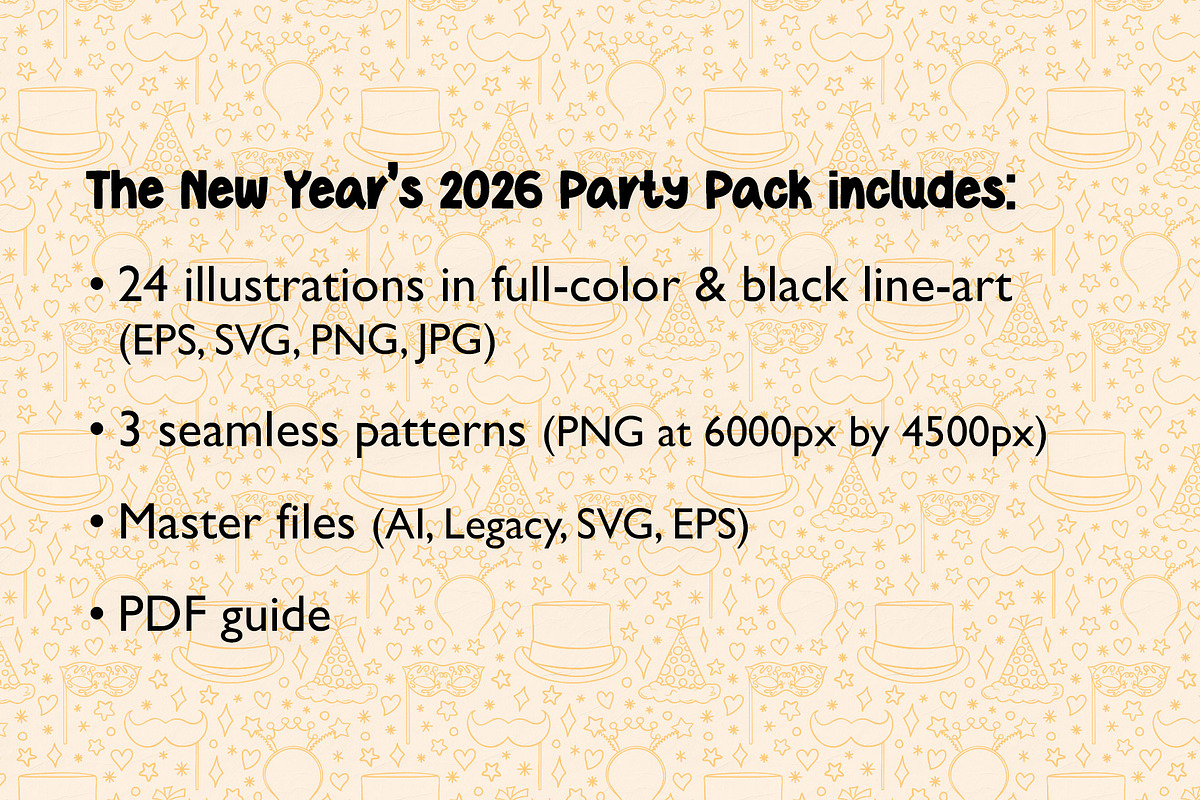 The New Year's 2026 Party Pack includes:

• 24 illustrations in full-color & black line-art (EPS, SVG, PNG, JPG)

• 3 seamless patterns (PNG at 6000px by 4500px)

• Master files (AI, Legacy, SVG, EPS)

• PDF guide